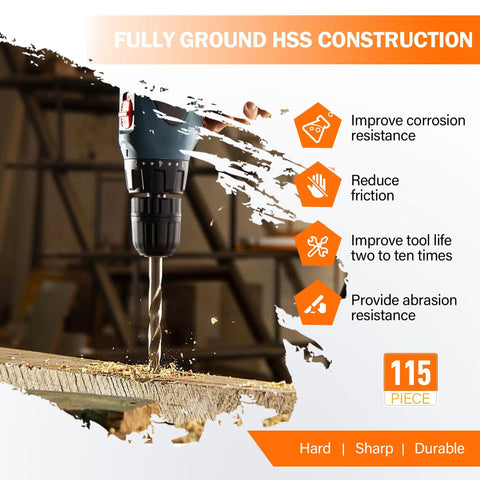 FULLY GROUND HSS CONSTRUCTION

Improve corrosion resistance

Reduce friction

Improve tool life two to ten times

Provide abrasion resistance

115 PIECE

Hard | Sharp | Durable